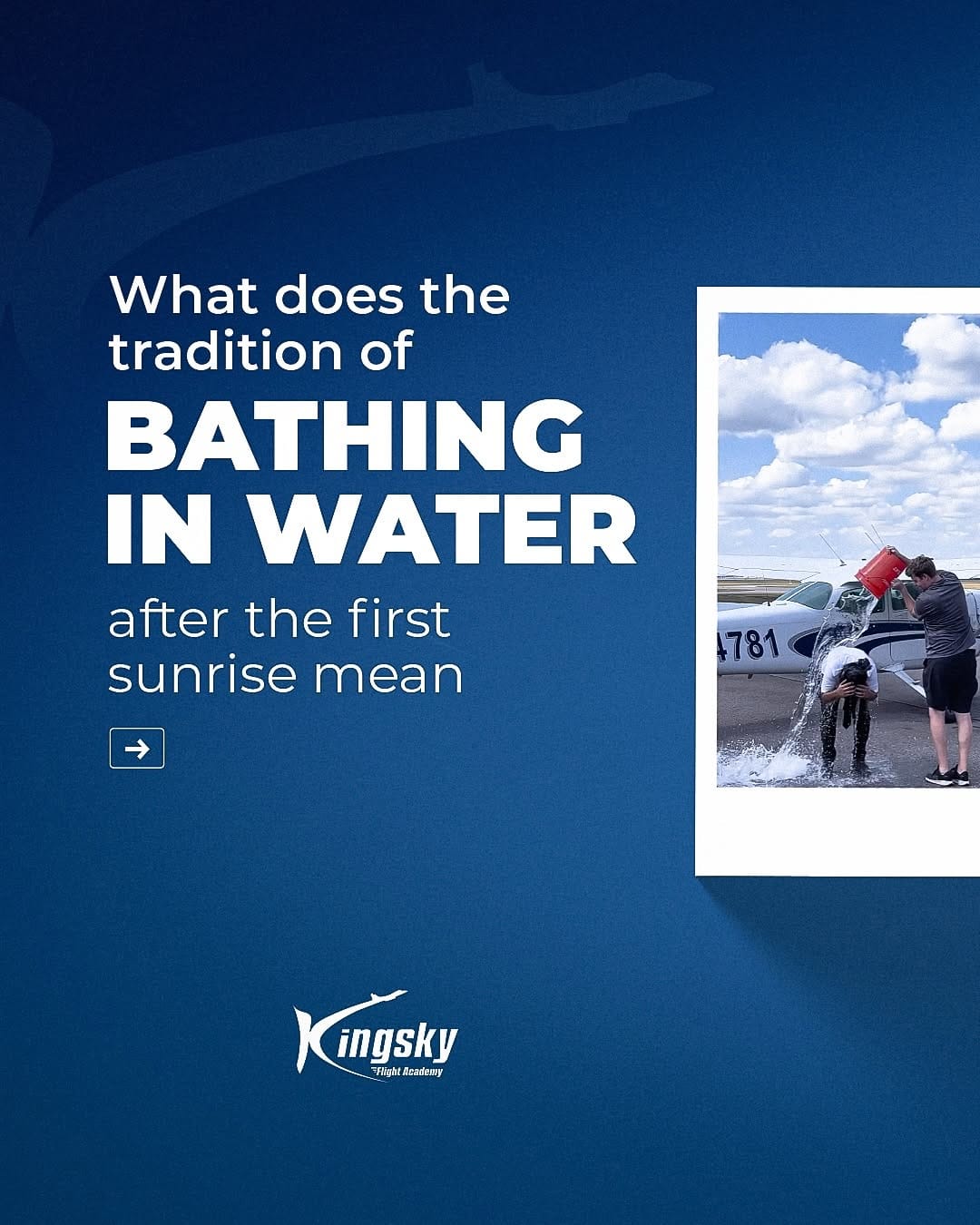 What does the tradition of

BATHING IN WATER

after the first sunrise mean

→

4781

Kingsky
Flight Academy